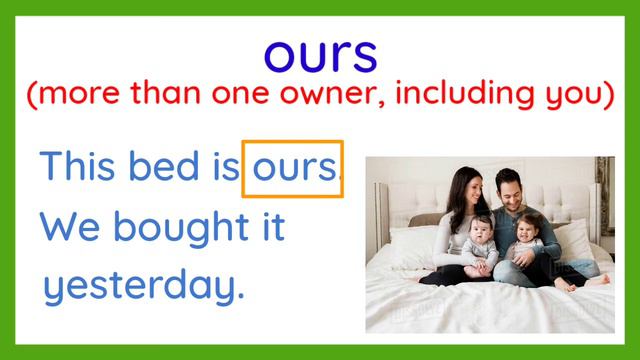 ours
(more than one owner, including you)

This bed is ours.
We bought it yesterday.